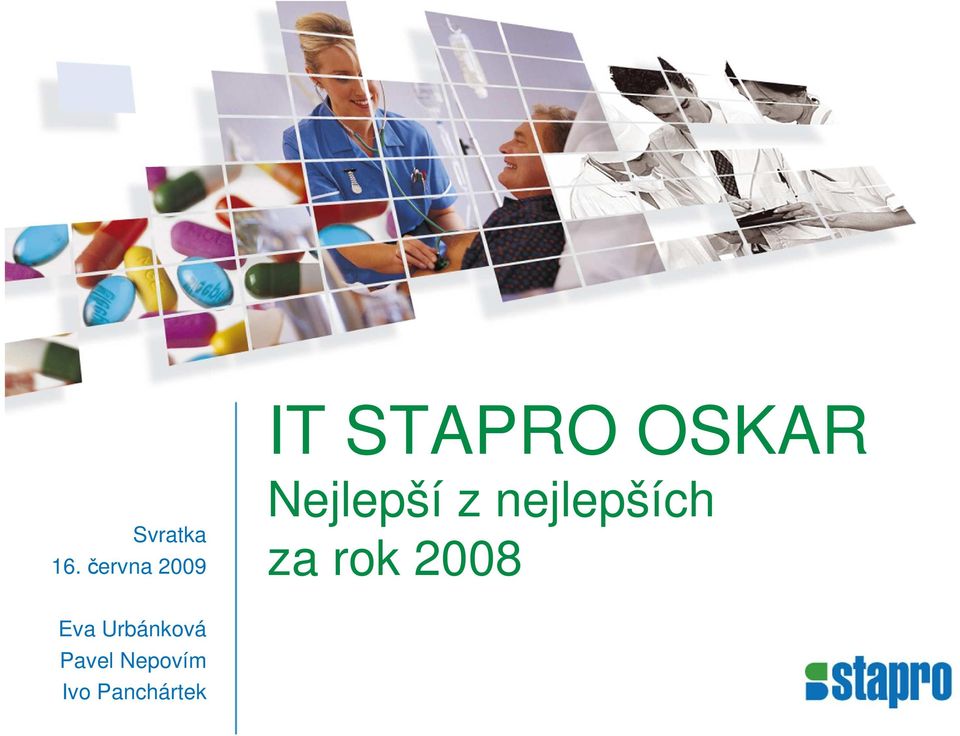 IT STAPRO OSKAR
Nejlepší z nejlepších
za rok 2008

Svratka
16. června 2009

Eva Urbánková
Pavel Nepovím
Ivo Panchártek

stapro